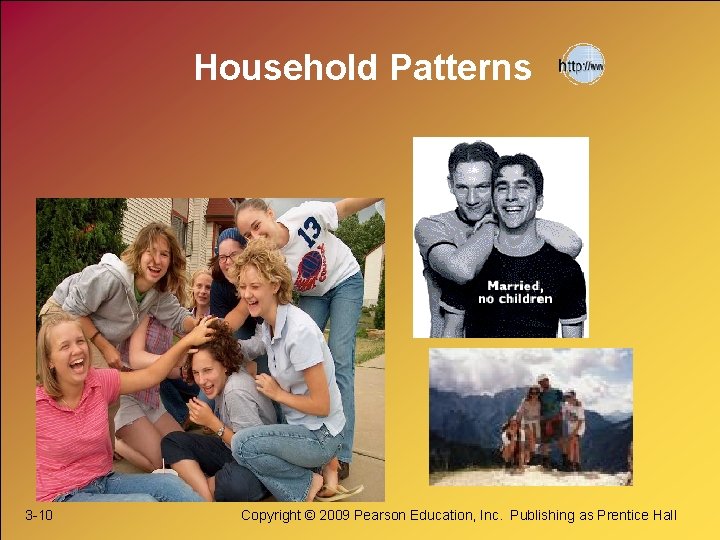 Household Patterns

http://www

13

Married, no children

3-10

Copyright © 2009 Pearson Education, Inc. Publishing as Prentice Hall